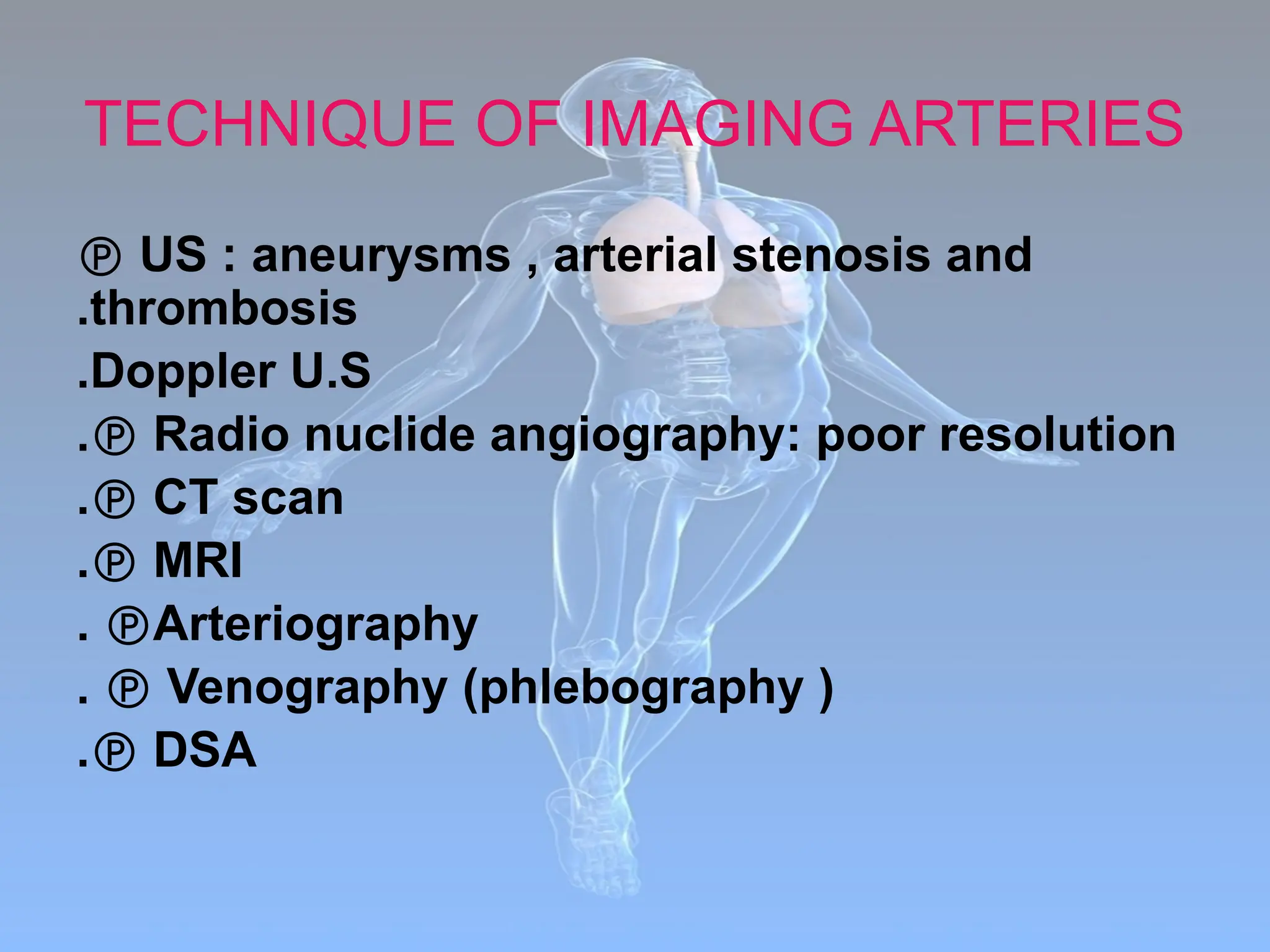 TECHNIQUE OF IMAGING ARTERIES

℗ US : aneurysms , arterial stenosis and .thrombosis

.Doppler U.S

.℗ Radio nuclide angiography: poor resolution

.℗ CT scan

.℗ MRI

. ℗Arteriography

. ℗ Venography (phlebography )

.℗ DSA